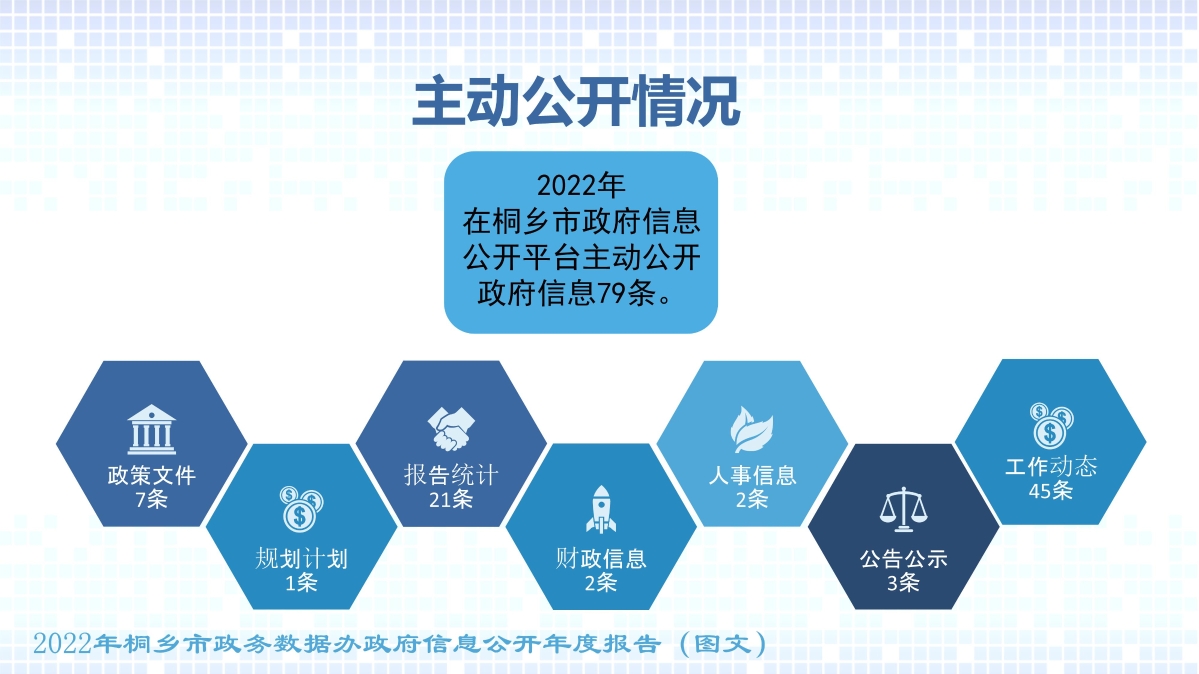 主动公开情况

2022年
在桐乡市政府信息公开平台主动公开政府信息79条。

政策文件
7条

规划计划
1条

报告统计
21条

财政信息
2条

人事信息
2条

公告公示
3条

工作动态
45条

2022年桐乡市政务数据办政府信息公开年度报告（图文）